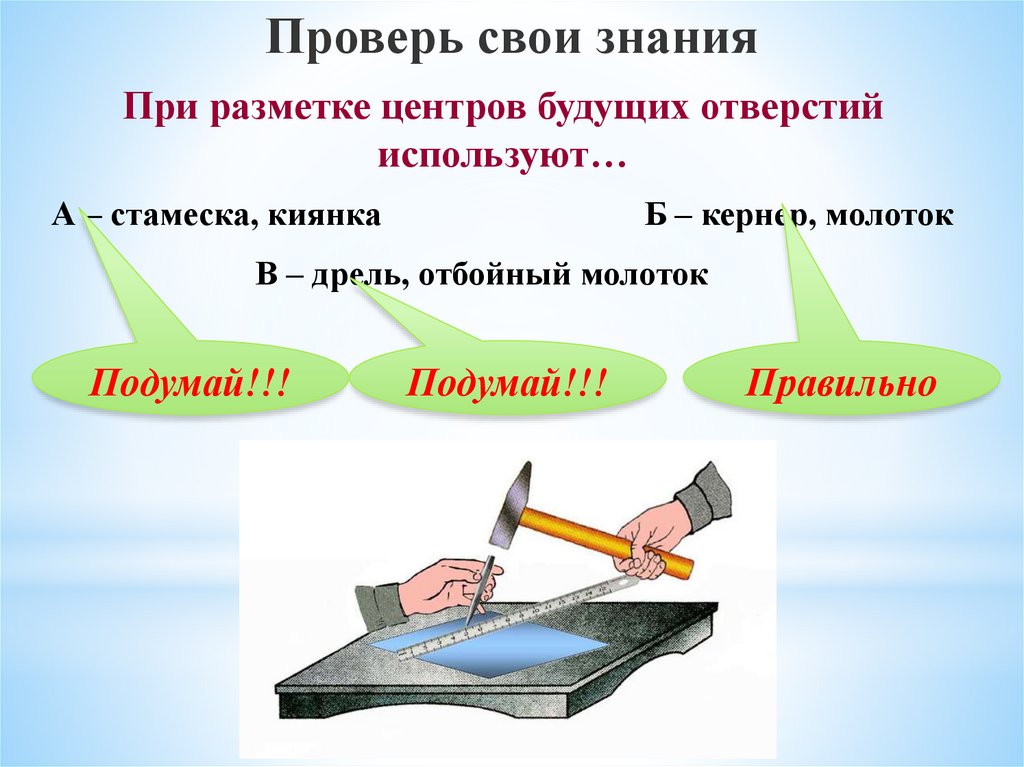 Проверь свои знания

При разметке центров будущих отверстий используют…

А – стамеска, киянка

Б – кернер, молоток

В – дрель, отбойный молоток

Подумай!!!

Подумай!!!

Правильно